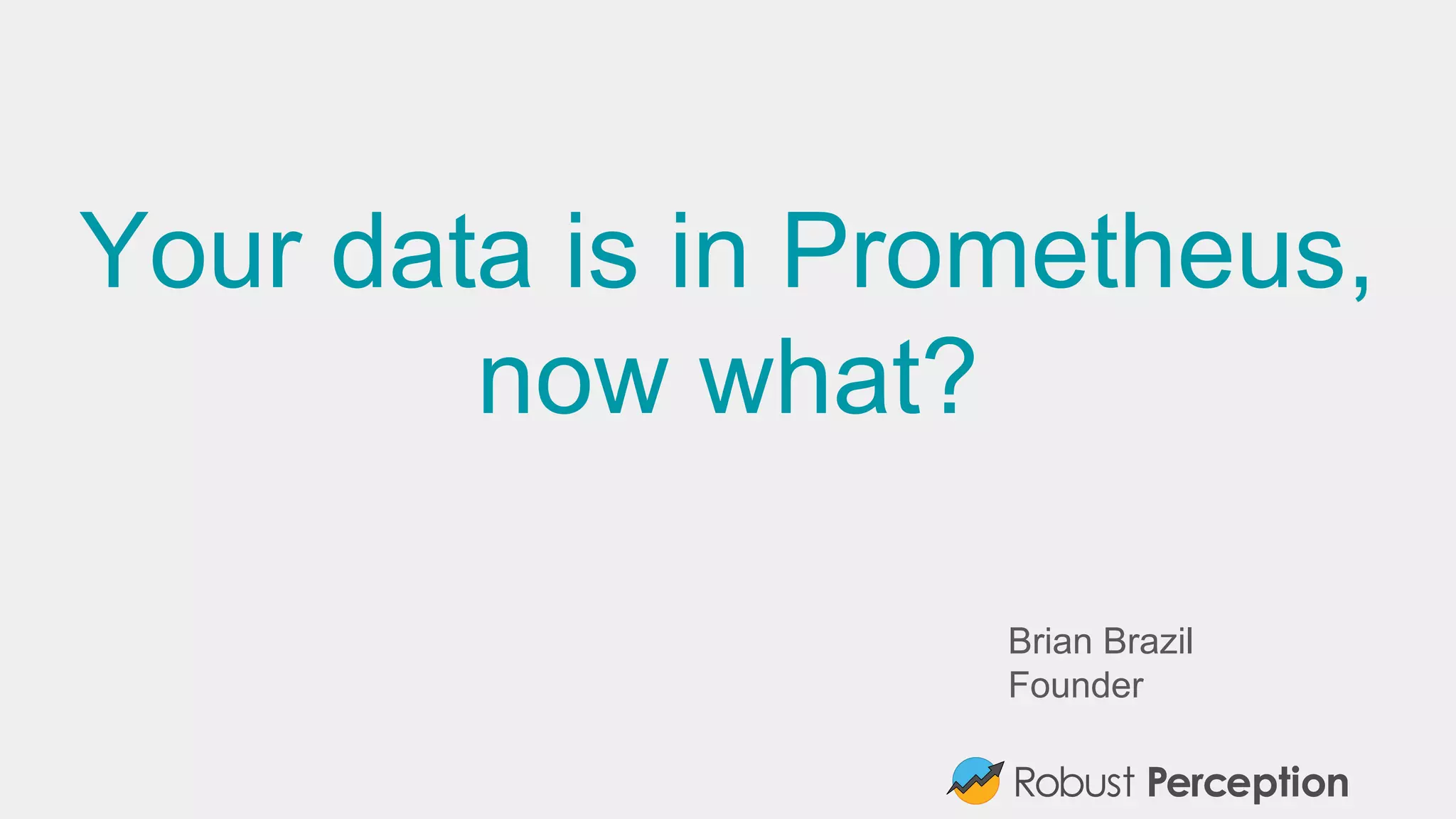 Your data is in Prometheus, now what?

Brian Brazil
Founder

Robust Perception